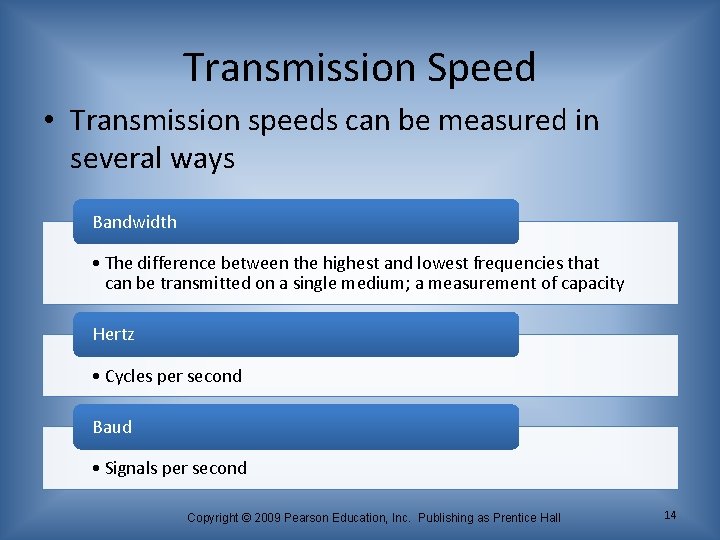 Transmission Speed

• Transmission speeds can be measured in several ways

Bandwidth

• The difference between the highest and lowest frequencies that can be transmitted on a single medium; a measurement of capacity

Hertz

• Cycles per second

Baud

• Signals per second

Copyright © 2009 Pearson Education, Inc. Publishing as Prentice Hall

14